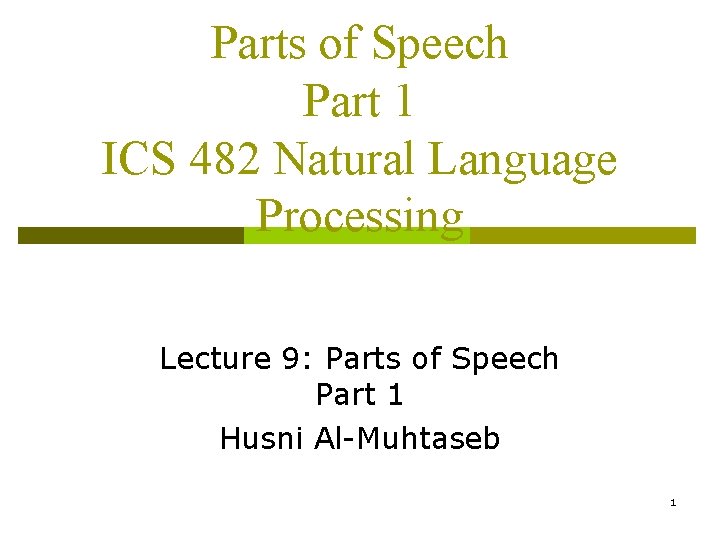 Parts of Speech
Part 1
ICS 482 Natural Language Processing

Lecture 9: Parts of Speech
Part 1
Husni Al-Muhtaseb

1